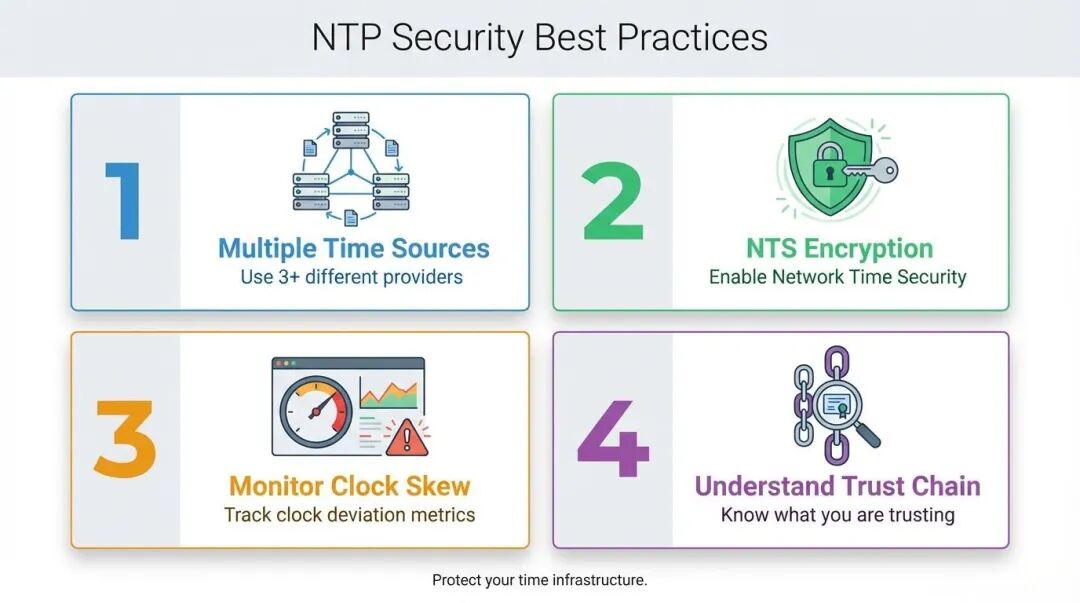 NTP Security Best Practices

1

Multiple Time Sources
Use 3+ different providers

2

NTS Encryption
Enable Network Time Security

3

Monitor Clock Skew
Track clock deviation metrics

4

Understand Trust Chain
Know what you are trusting

Protect your time infrastructure.